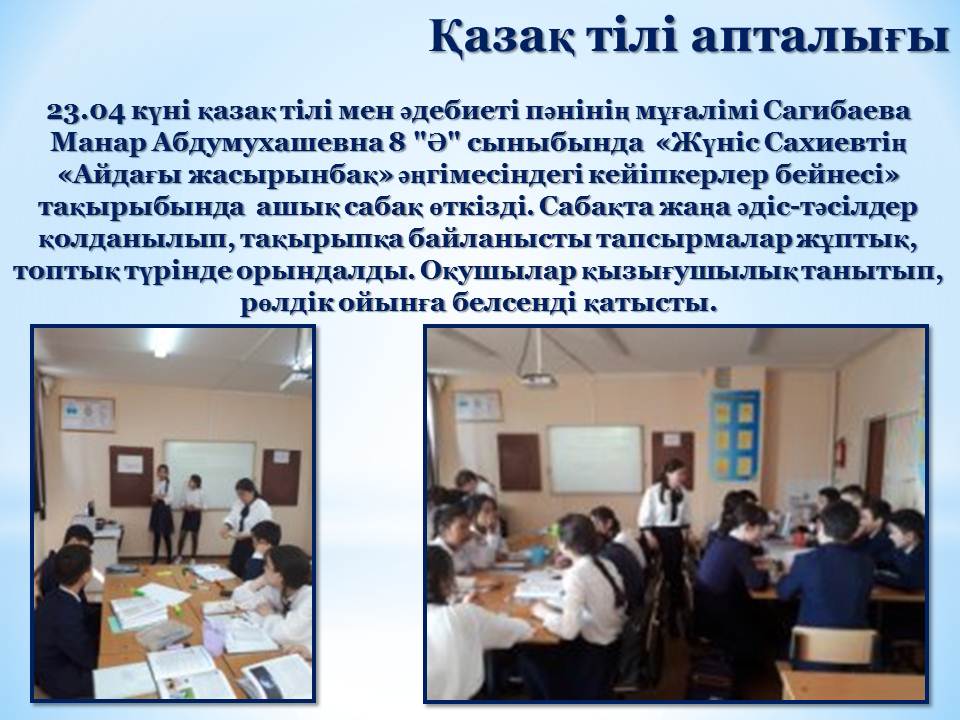 Қазақ тілі апталығы

23.04 күні қазақ тілі мен әдебиеті пәнінің мұғалімі Сагибаева Манар Абдумухашевна 8 "Ә" сыныбында «Жүніс Сахиевтің «Айдағы жасырынбақ» әңгімесіндегі кейіпкерлер бейнесі» тақырыбында ашық сабақ өткізді. Сабақта жаңа әдіс-тәсілдер қолданылып, тақырыпқа байланысты тапсырмалар жұптық, топтық түрінде орындалды. Оқушылар қызығушылық танытып, рөлдік ойынға белсенді қатысты.